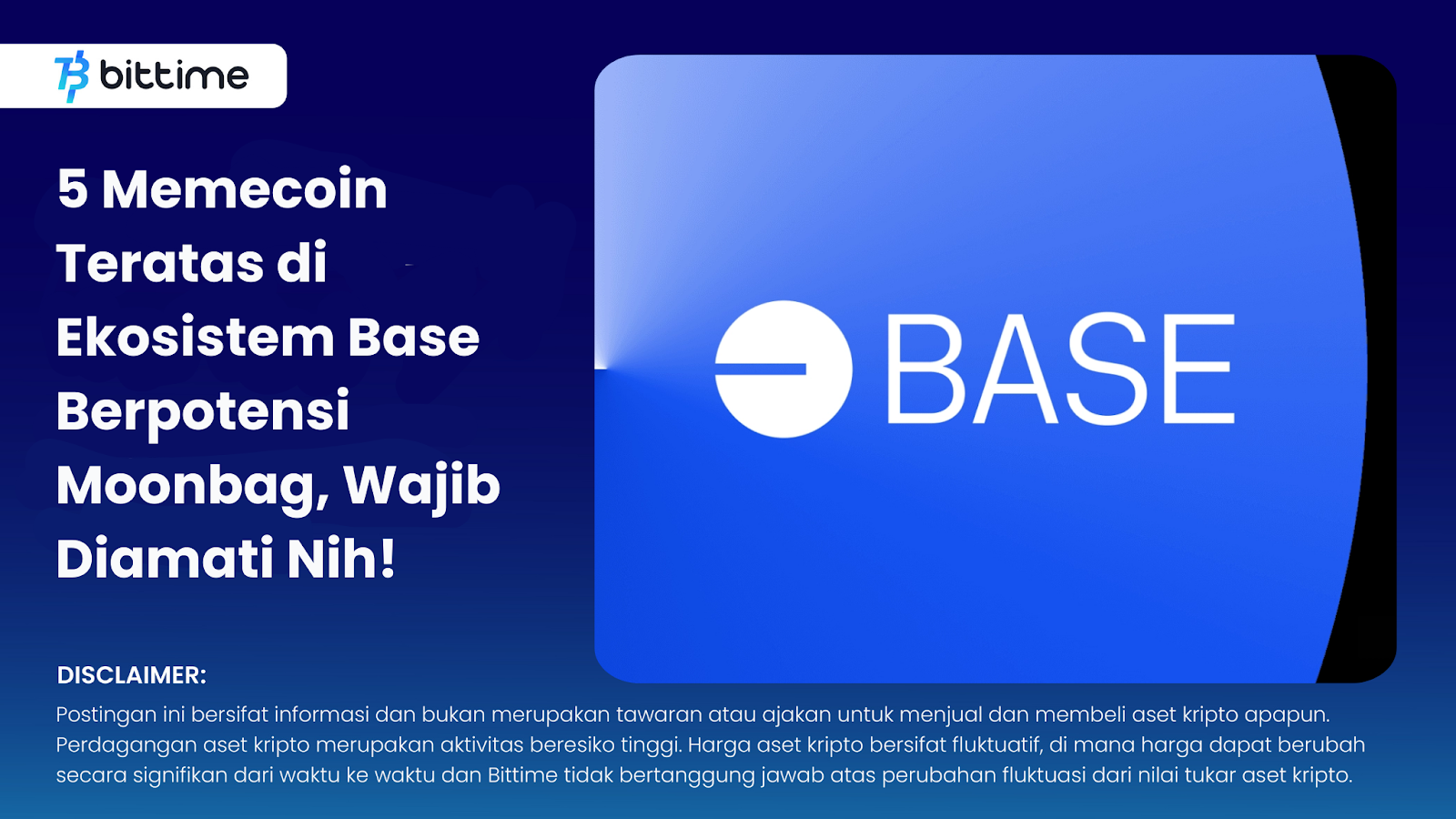 bittime

5 Memecoin Teratas di Ekosistem Base Berpotensi Moonbag, Wajib Diamati Nih!

BASE

DISCLAIMER:
Postingan ini bersifat informasi dan bukan merupakan tawaran atau ajakan untuk menjual dan membeli aset kripto apapun. Perdagangan aset kripto merupakan aktivitas beresiko tinggi. Harga aset kripto bersifat fluktuatif, di mana harga dapat berubah secara signifikan dari waktu ke waktu dan Bittime tidak bertanggung jawab atas perubahan fluktuasi dari nilai tukar aset kripto.